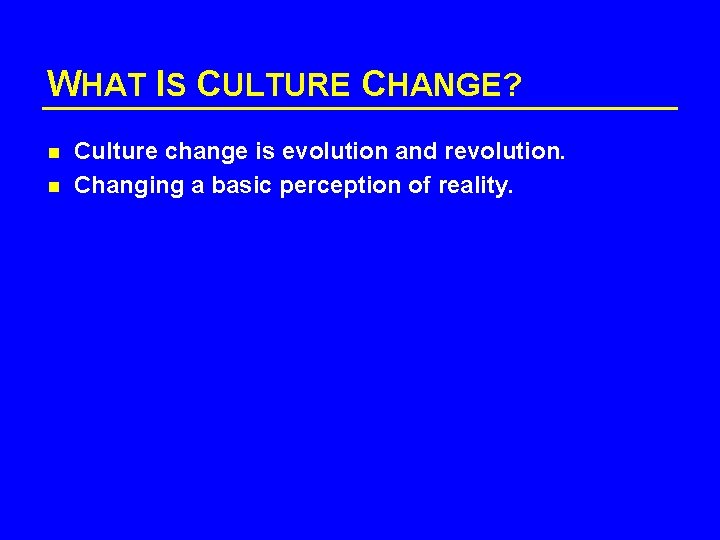 WHAT IS CULTURE CHANGE?

- Culture change is evolution and revolution.
- Changing a basic perception of reality.